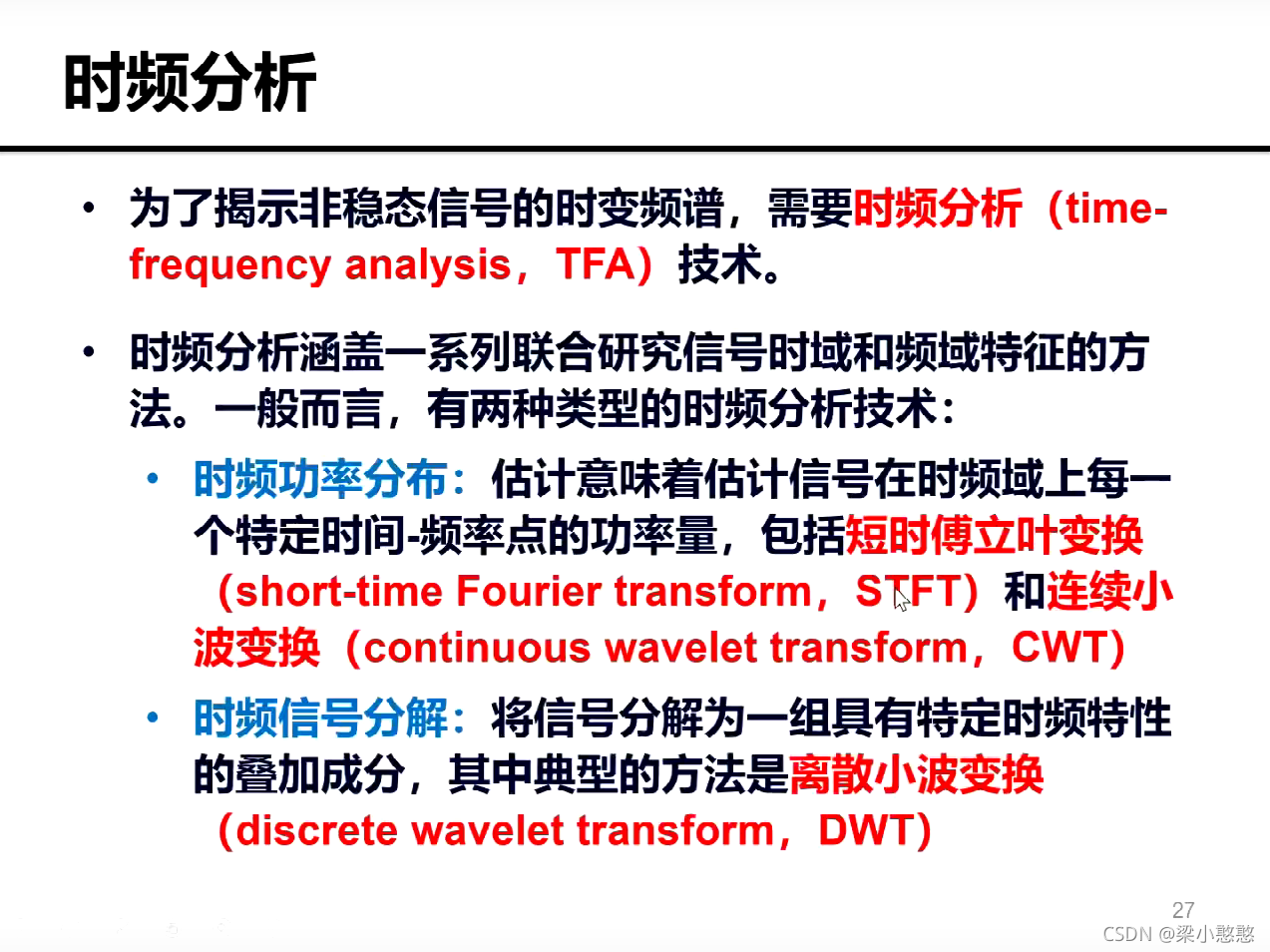 时频分析

• 为了揭示非稳态信号的时变频谱，需要时频分析（time-frequency analysis，TFA）技术。

• 时频分析涵盖一系列联合研究信号时域和频域特征的方法。一般而言，有两种类型的时频分析技术：

• 时频功率分布：估计意味着估计信号在时频域上每一个特定时间-频率点的功率量，包括短时傅立叶变换（short-time Fourier transform，STFT）和连续小波变换（continuous wavelet transform，CWT）

• 时频信号分解：将信号分解为一组具有特定时频特性的叠加成分，其中典型的方法是离散小波变换（discrete wavelet transform，DWT）

27

CSDN @梁小憨憨